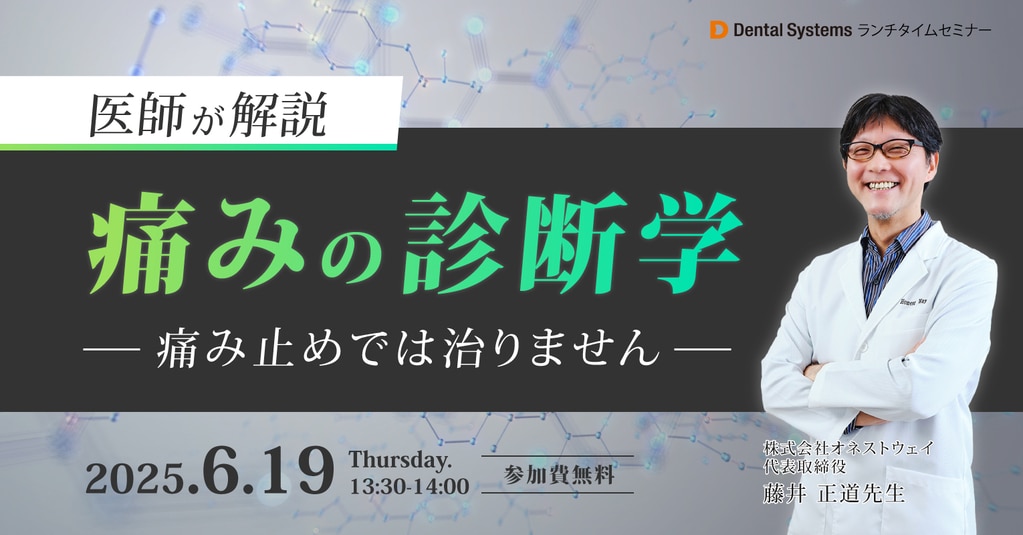 Dental Systems ランチタイムセミナー

医師が解説

痛みの診断学

— 痛み止めでは治りません —

2025.6.19 Thursday. 13:30-14:00

参加費無料

株式会社オネストウェイ
代表取締役
藤井 正道先生